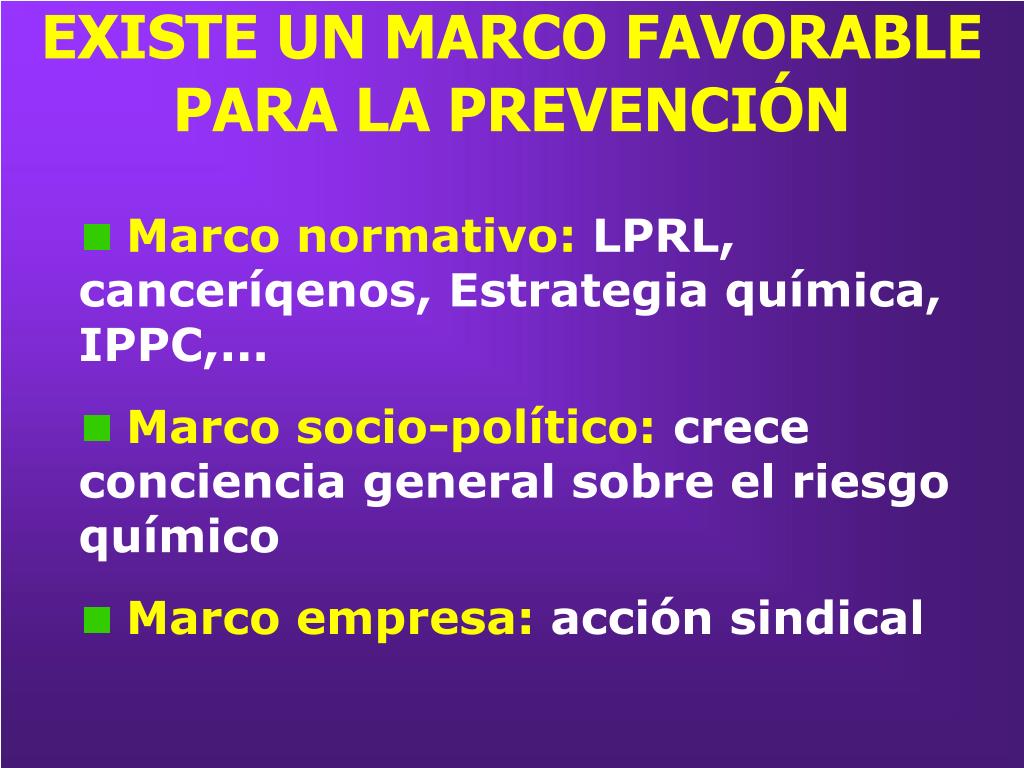 EXISTE UN MARCO FAVORABLE PARA LA PREVENCIÓN

Marco normativo: LPRL, canceríqenos, Estrategia química, IPPC,...

Marco socio-político: crece conciencia general sobre el riesgo químico

Marco empresa: acción sindical